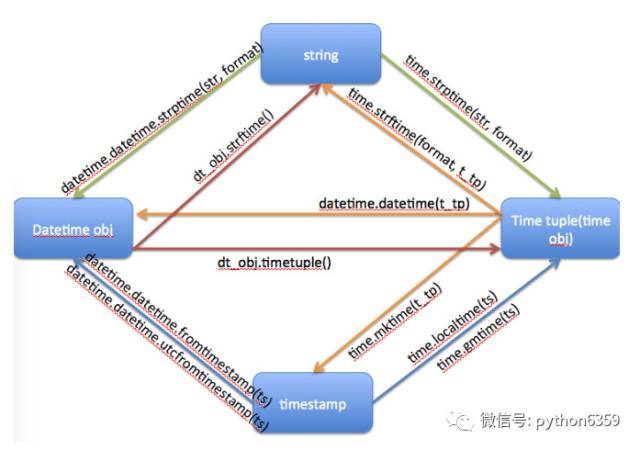 string

datetime.datetime.strptime(str, format)

time.strptime(str, format)

dt_obj.strftime()

time.strftime(format, t_tp)

datetime.datetime(t_tp)

Datetime obj

Time tuple(time obj)

dt_obj.timetuple()

datetime.datetime.fromtimestamp(ts)

datetime.datetime.utcfromtimestamp(ts)

time.mktime(t_tp)

time.localtime(ts)

time.gmtime(ts)

timestamp

微信号: python6359